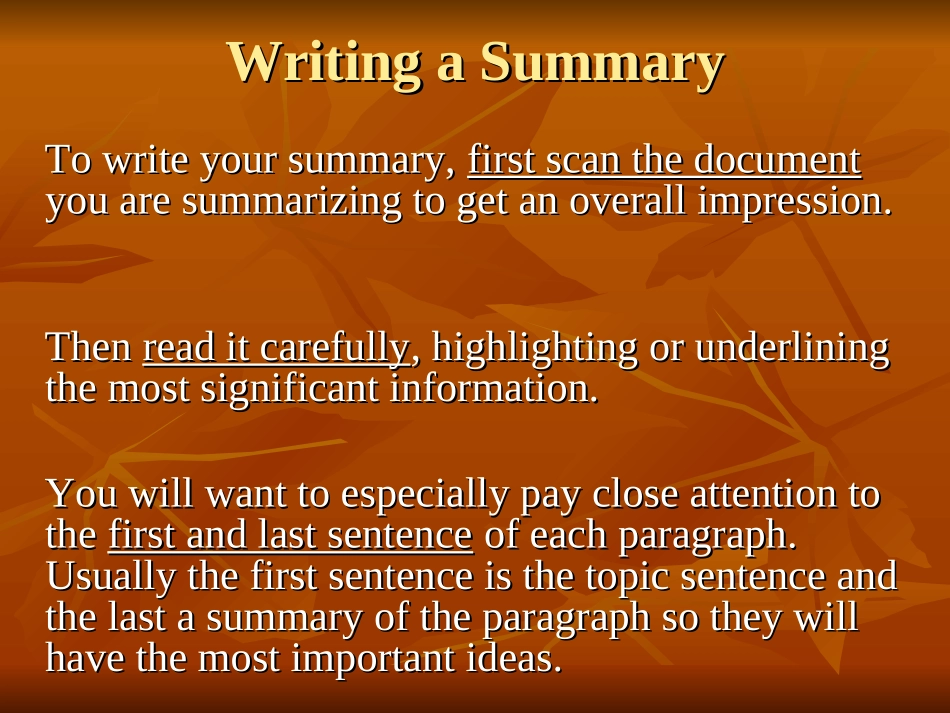 Writing a Summary

To write your summary, first scan the document you are summarizing to get an overall impression.

Then read it carefully, highlighting or underlining the most significant information.

You will want to especially pay close attention to the first and last sentence of each paragraph. Usually the first sentence is the topic sentence and the last a summary of the paragraph so they will have the most important ideas.